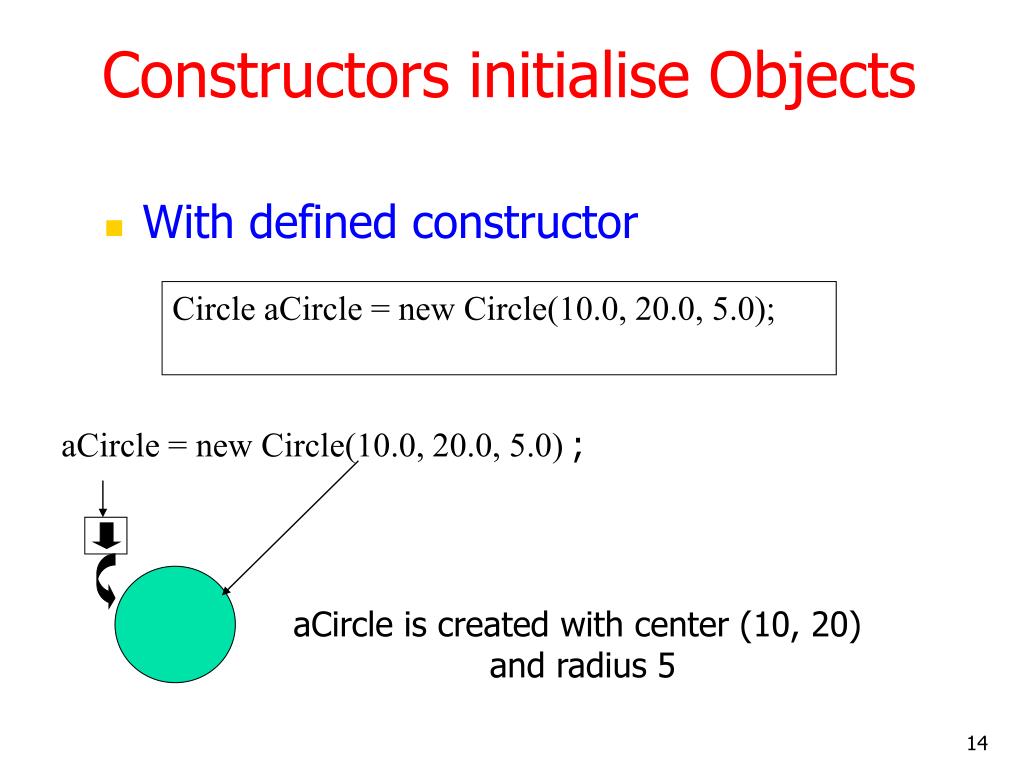 Constructors initialise Objects

With defined constructor

Circle aCircle = new Circle(10.0, 20.0, 5.0);

aCircle = new Circle(10.0, 20.0, 5.0) ;

aCircle is created with center (10, 20) and radius 5

14